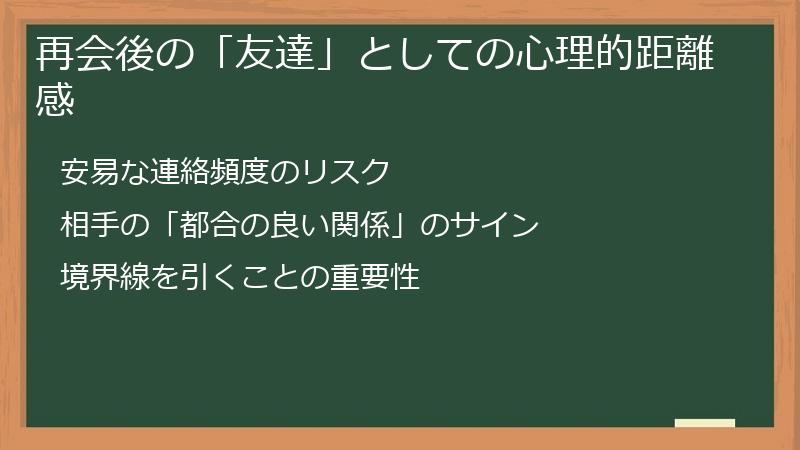 再会後の「友達」としての心理的距離感

安易な連絡頻度のリスク

相手の「都合の良い関係」のサイン

境界線を引くことの重要性